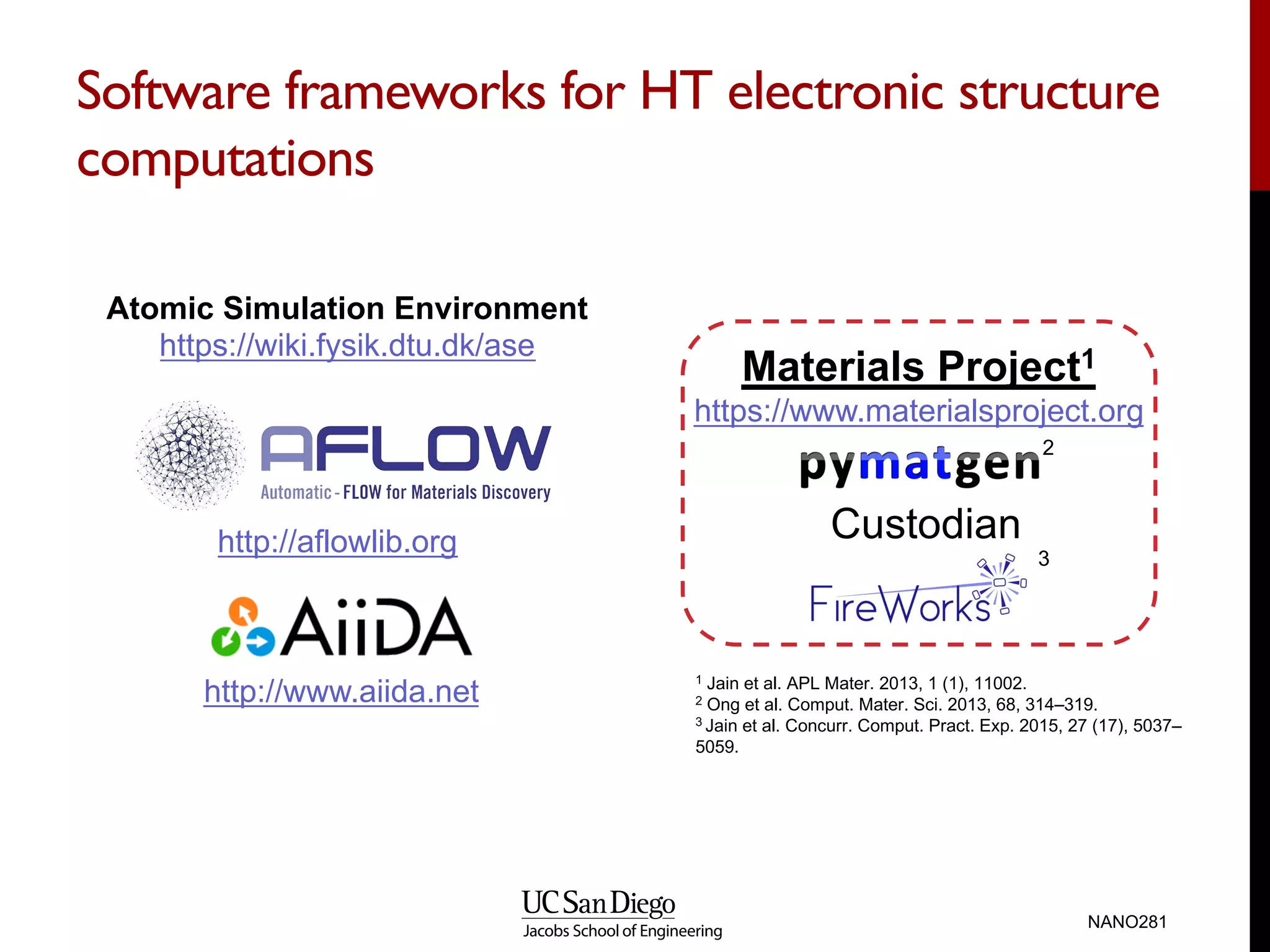 Software frameworks for HT electronic structure computations

Atomic Simulation Environment
https://wiki.fysik.dtu.dk/ase

AFLOW
Automatic - FLOW for Materials Discovery

http://aflowlib.org

AiiDA

http://www.aiida.net

Materials Project$^1$
https://www.materialsproject.org
pymatgen$^2$
Custodian
FireWorks$^3$

$^1$ Jain et al. APL Mater. 2013, 1 (1), 11002.
$^2$ Ong et al. Comput. Mater. Sci. 2013, 68, 314–319.
$^3$ Jain et al. Concurr. Comput. Pract. Exp. 2015, 27 (17), 5037–5059.

UC San Diego
Jacobs School of Engineering

NANO281